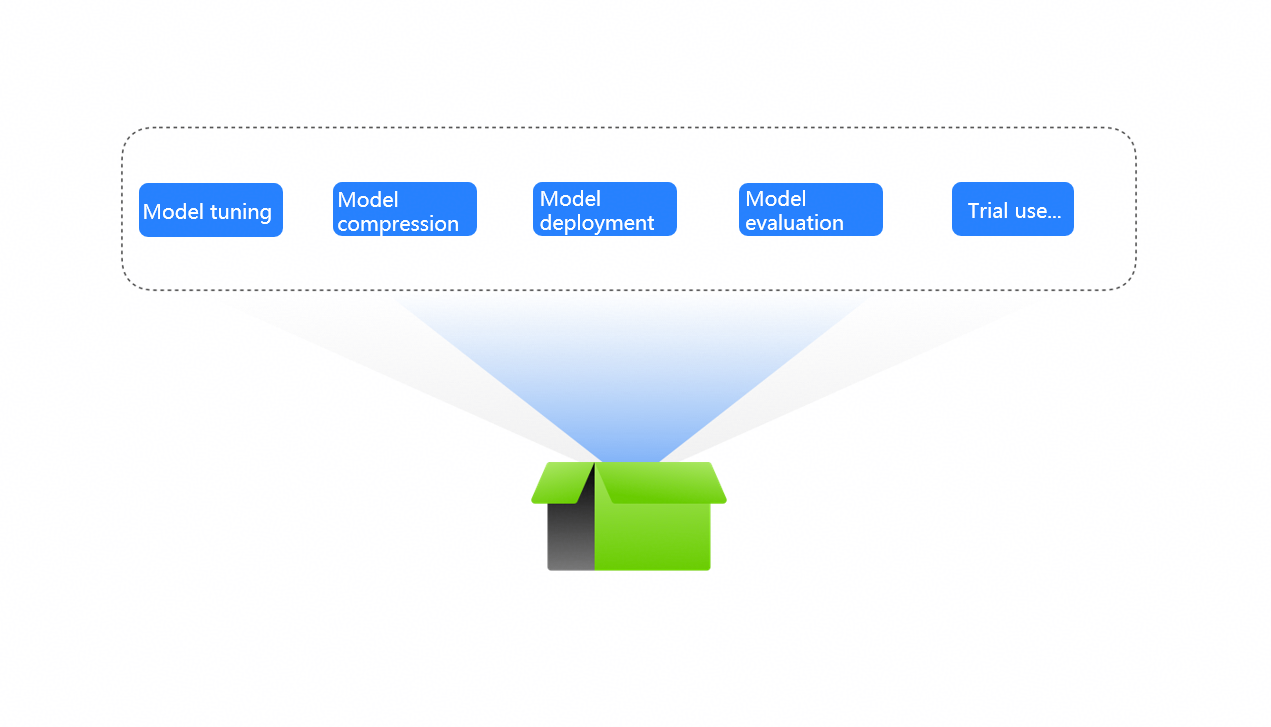 Model tuning

Model compression

Model deployment

Model evaluation

Trial use...